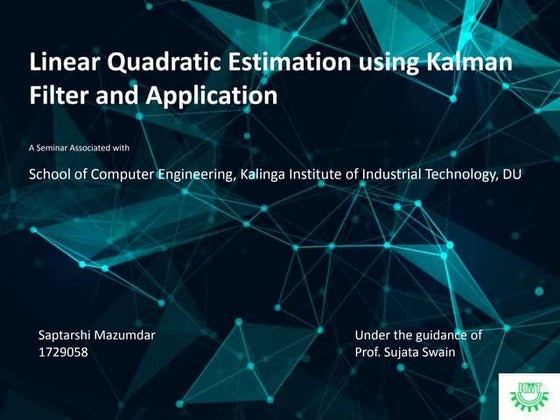 Linear Quadratic Estimation using Kalman Filter and Application

A Seminar Associated with

School of Computer Engineering, Kalinga Institute of Industrial Technology, DU

Saptarshi Mazumdar
1729058

Under the guidance of
Prof. Sujata Swain

KIIT